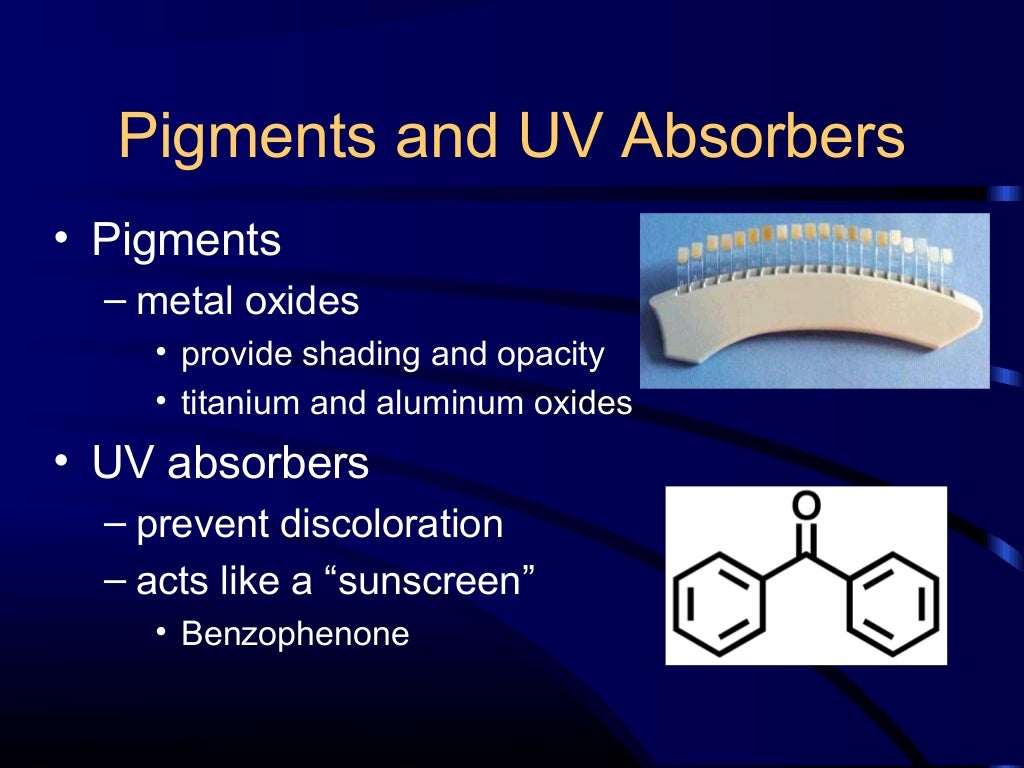 Pigments and UV Absorbers

• Pigments
– metal oxides
• provide shading and opacity
• titanium and aluminum oxides

• UV absorbers
– prevent discoloration
– acts like a “sunscreen”
• Benzophenone

O